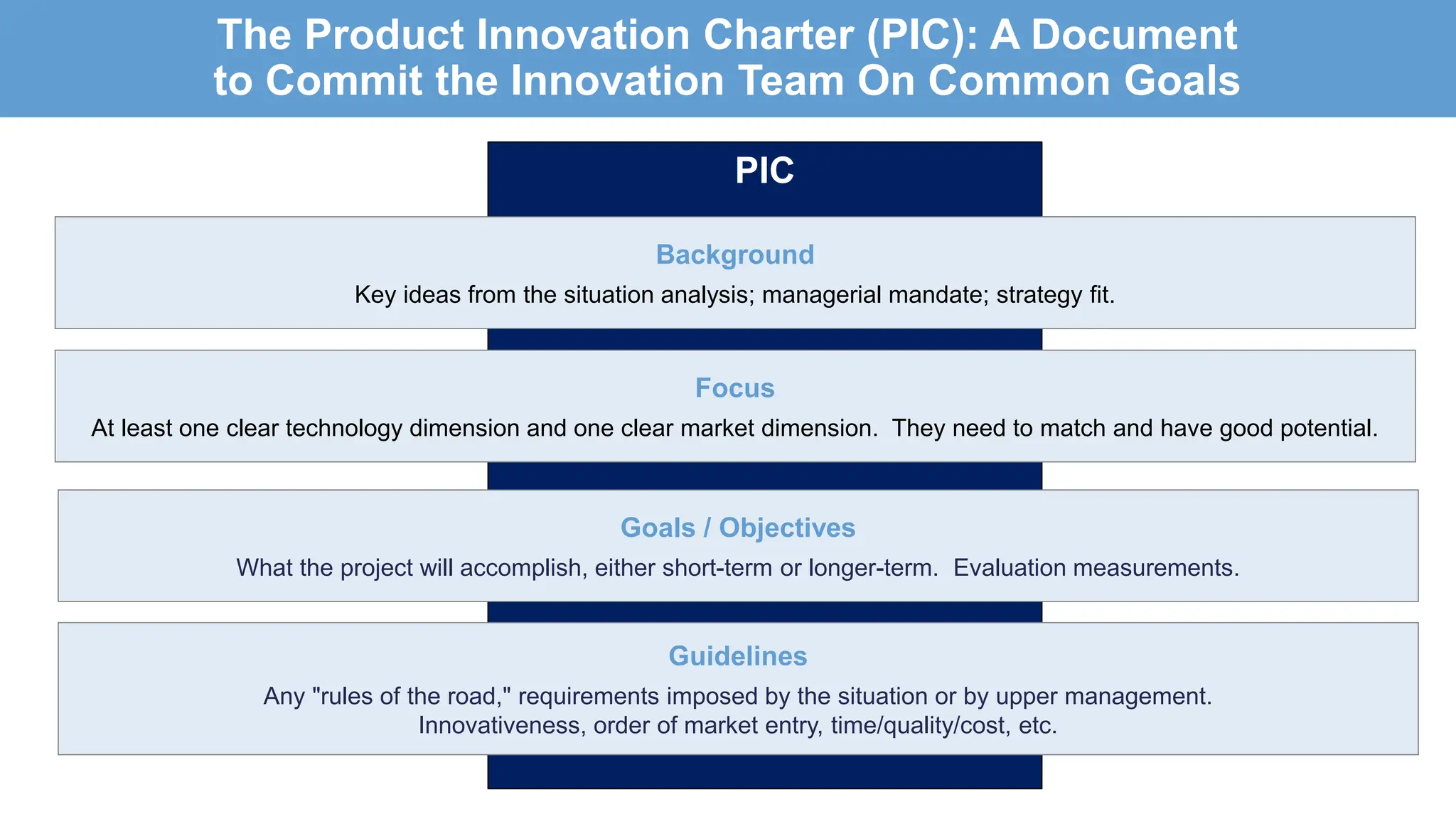 The Product Innovation Charter (PIC): A Document to Commit the Innovation Team On Common Goals

PIC

Background

Key ideas from the situation analysis; managerial mandate; strategy fit.

Focus

At least one clear technology dimension and one clear market dimension. They need to match and have good potential.

Goals / Objectives

What the project will accomplish, either short-term or longer-term. Evaluation measurements.

Guidelines

Any "rules of the road," requirements imposed by the situation or by upper management. Innovativeness, order of market entry, time/quality/cost, etc.